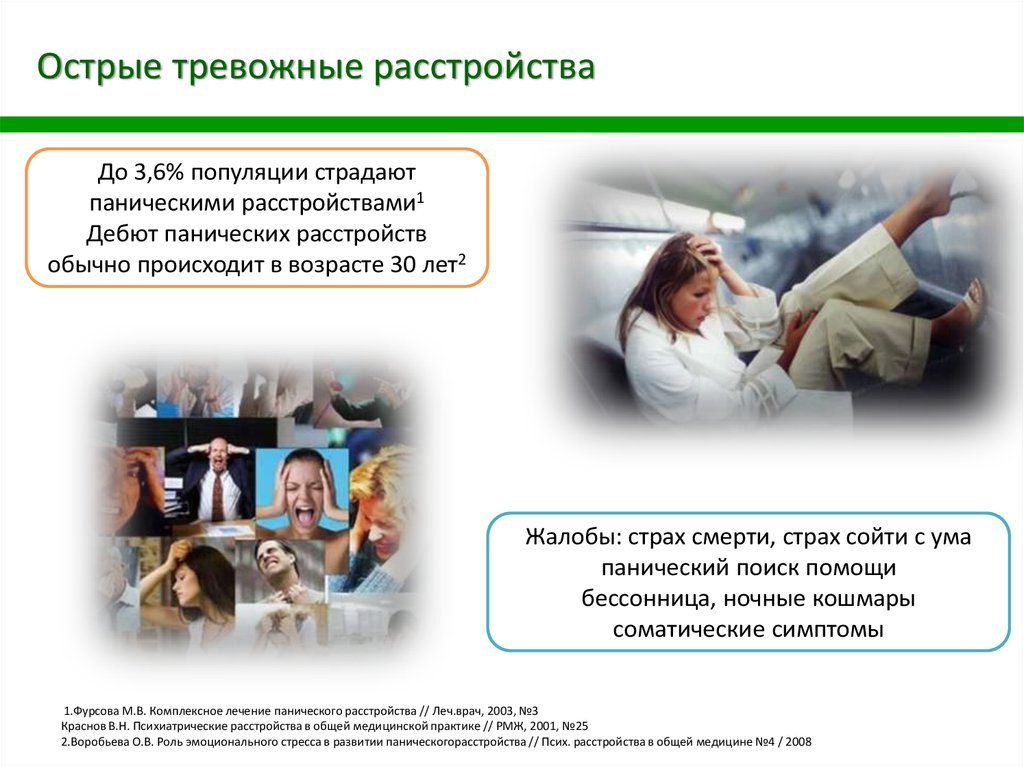 Острые тревожные расстройства

До 3,6% популяции страдают паническими расстройствами$^1$
Дебют панических расстройств обычно происходит в возрасте 30 лет$^2$

Жалобы: страх смерти, страх сойти с ума
панический поиск помощи
бессонница, ночные кошмары
соматические симптомы

1.Фурсова М.В. Комплексное лечение панического расстройства // Леч.врач, 2003, №3
Краснов В.Н. Психиатрические расстройства в общей медицинской практике // РМЖ, 2001, №25
2.Воробьева О.В. Роль эмоционального стресса в развитии паническогорасстройства // Псих. расстройства в общей медицине №4 / 2008